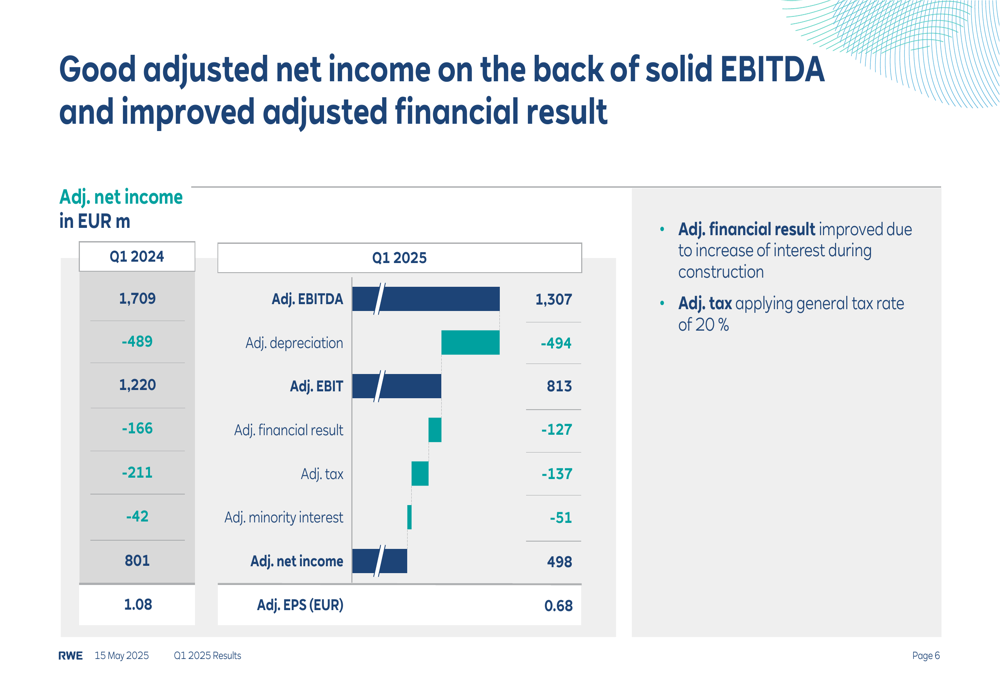 Good adjusted net income on the back of solid EBITDA and improved adjusted financial result

Adj. net income
in EUR m

| Q1 2024 | Q1 2025 | |
|---|---|---|
| 1,709 | Adj. EBITDA | 1,307 |
| -489 | Adj. depreciation | -494 |
| 1,220 | Adj. EBIT | 813 |
| -166 | Adj. financial result | -127 |
| -211 | Adj. tax | -137 |
| -42 | Adj. minority interest | -51 |
| 801 | Adj. net income | 498 |
| 1.08 | Adj. EPS (EUR) | 0.68 |

• Adj. financial result improved due to increase of interest during construction

• Adj. tax applying general tax rate of 20 %

RWE 15 May 2025 Q1 2025 Results Page 6